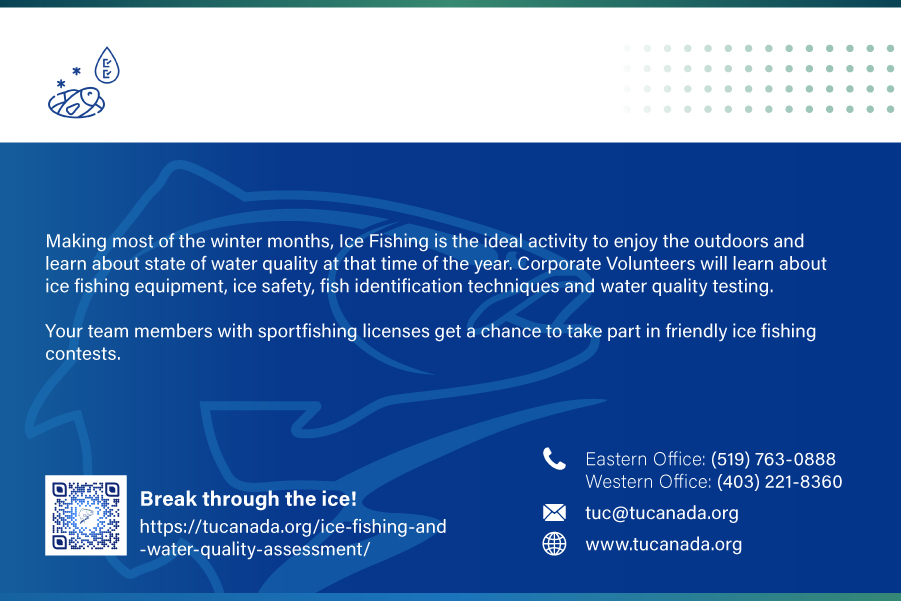 Making most of the winter months, Ice Fishing is the ideal activity to enjoy the outdoors and learn about state of water quality at that time of the year. Corporate Volunteers will learn about ice fishing equipment, ice safety, fish identification techniques and water quality testing.

Your team members with sportfishing licenses get a chance to take part in friendly ice fishing contests.

Break through the ice!
https://tucanada.org/ice-fishing-and-water-quality-assessment/

Eastern Office: (519) 763-0888
Western Office: (403) 221-8360

tuc@tucanada.org

www.tucanada.org